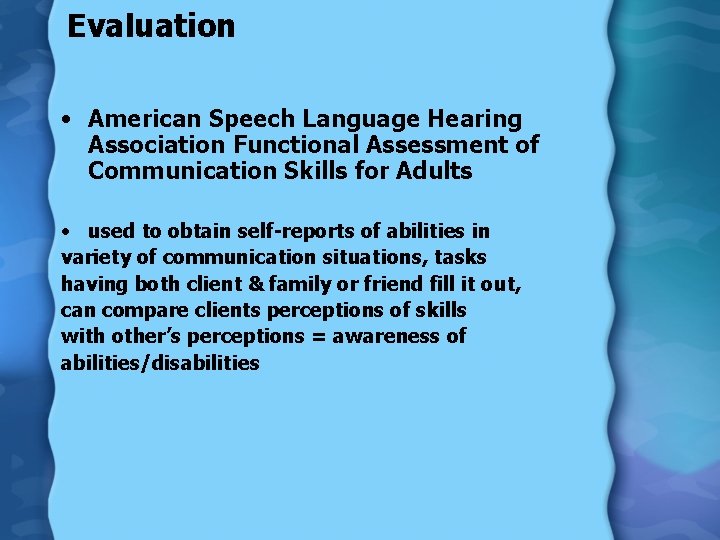 Evaluation

• American Speech Language Hearing Association Functional Assessment of Communication Skills for Adults

• used to obtain self-reports of abilities in variety of communication situations, tasks having both client & family or friend fill it out, can compare clients perceptions of skills with other's perceptions = awareness of abilities/disabilities